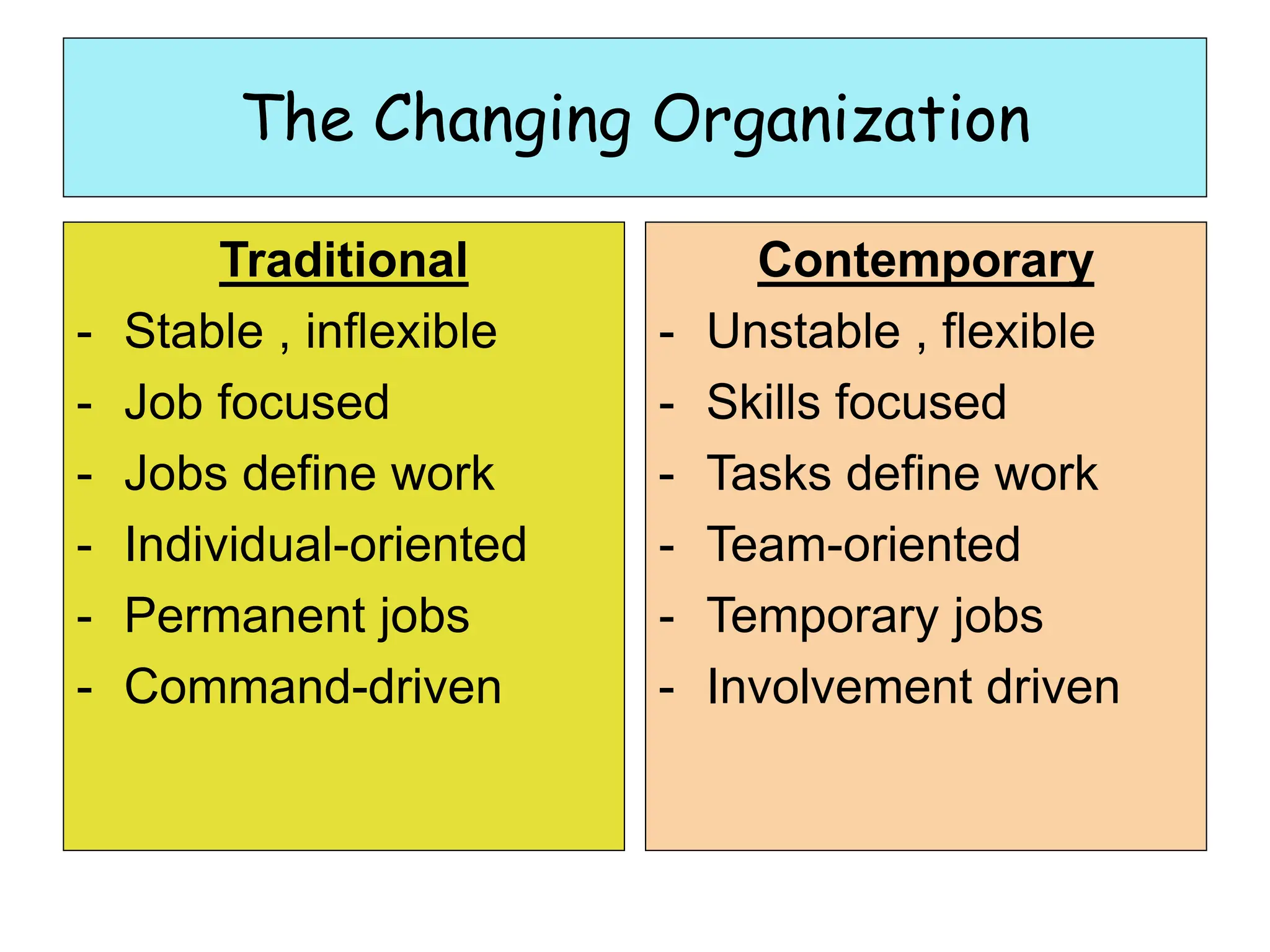 The Changing Organization

Traditional
- Stable , inflexible
- Job focused
- Jobs define work
- Individual-oriented
- Permanent jobs
- Command-driven

Contemporary
- Unstable , flexible
- Skills focused
- Tasks define work
- Team-oriented
- Temporary jobs
- Involvement driven